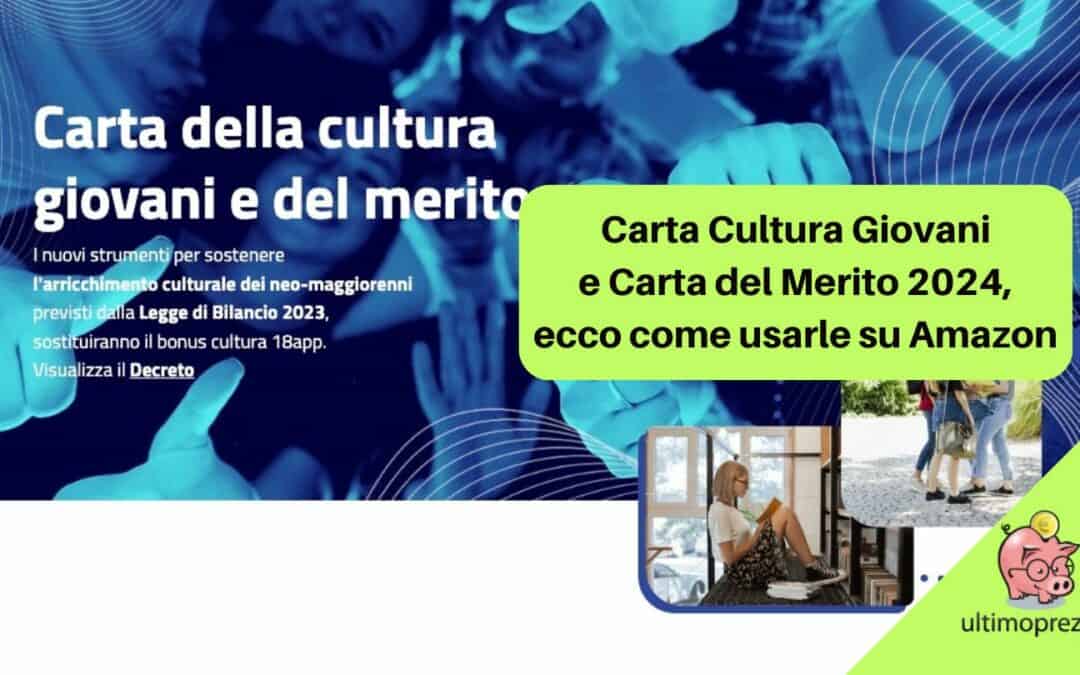 Carta della cultura giovani e del merito

I nuovi strumenti per sostenere l'arricchimento culturale dei neo-maggiorenni previsti dalla Legge di Bilancio 2023, sostituiranno il bonus cultura 18app. Visualizza il Decreto

Carta Cultura Giovani e Carta del Merito 2024, ecco come usarle su Amazon

ultimoprez